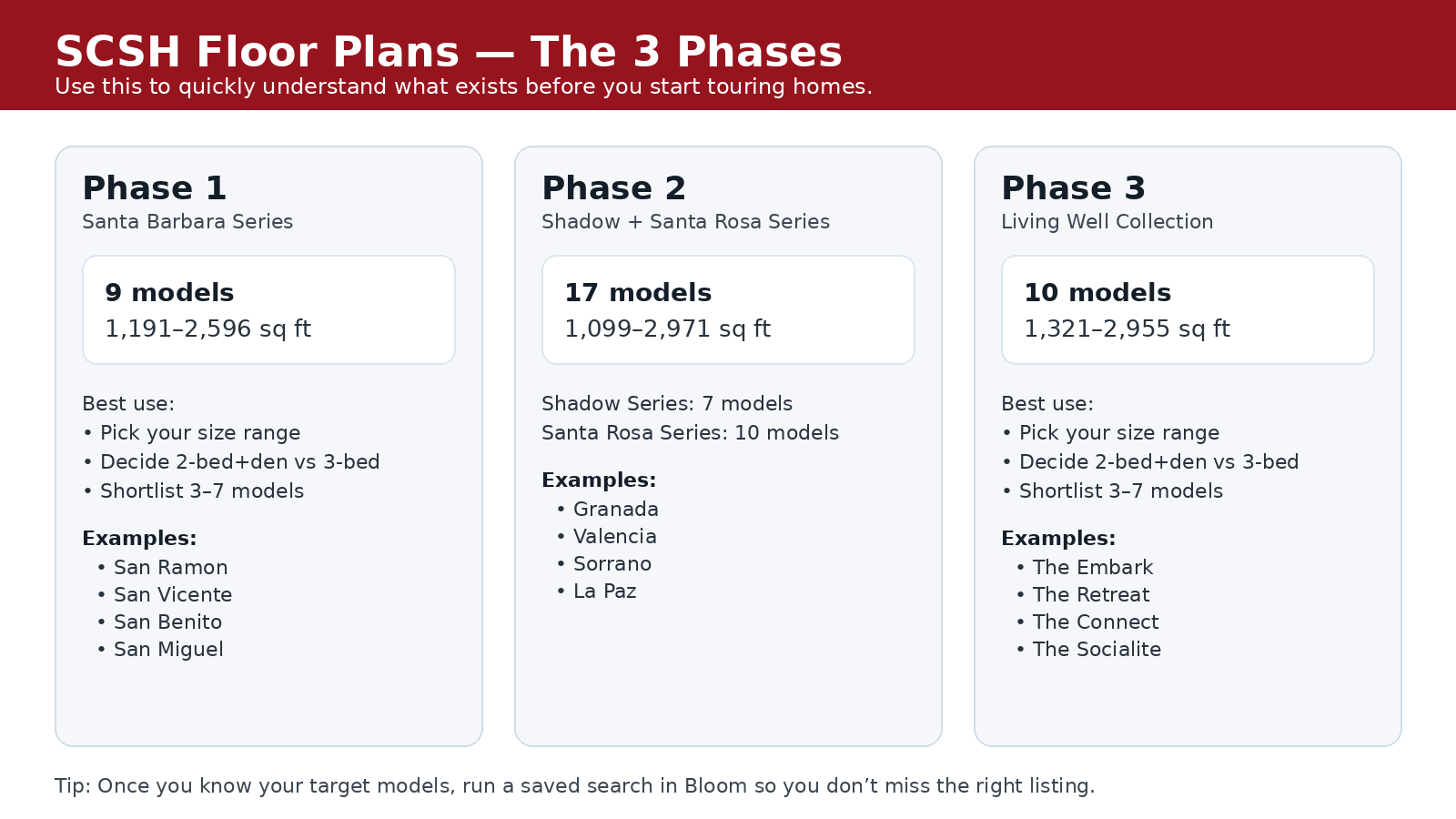 SCSH Floor Plans — The 3 Phases
Use this to quickly understand what exists before you start touring homes.

Phase 1
Santa Barbara Series

9 models
1,191–2,596 sq ft

Best use:
• Pick your size range
• Decide 2-bed+den vs 3-bed
• Shortlist 3–7 models

Examples:
• San Ramon
• San Vicente
• San Benito
• San Miguel

Phase 2
Shadow + Santa Rosa Series

17 models
1,099–2,971 sq ft

Shadow Series: 7 models
Santa Rosa Series: 10 models

Examples:
• Granada
• Valencia
• Sorrano
• La Paz

Phase 3
Living Well Collection

10 models
1,321–2,955 sq ft

Best use:
• Pick your size range
• Decide 2-bed+den vs 3-bed
• Shortlist 3–7 models

Examples:
• The Embark
• The Retreat
• The Connect
• The Socialite

Tip: Once you know your target models, run a saved search in Bloom so you don’t miss the right listing.